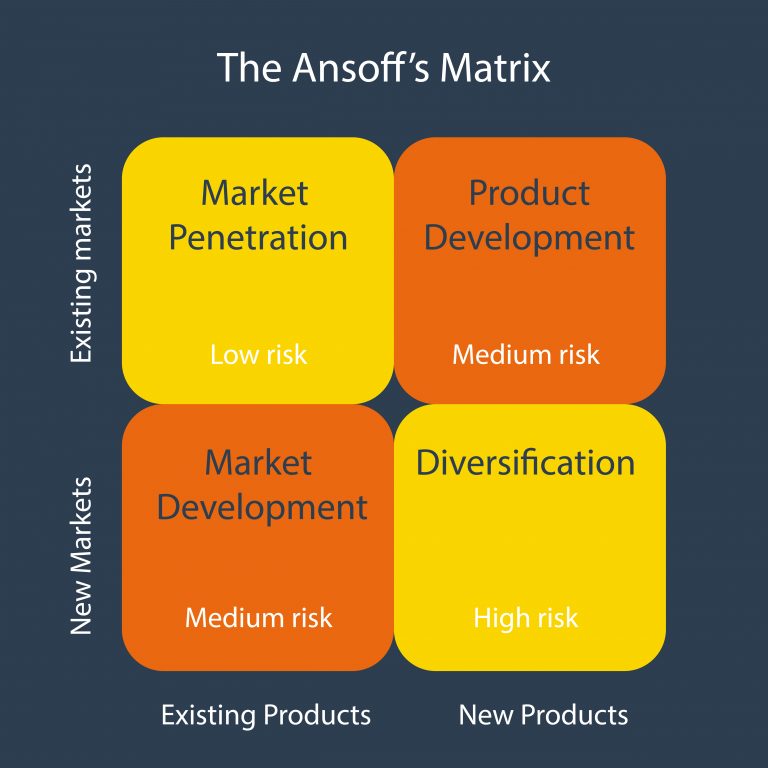 The Ansoff's Matrix

Existing markets

Market Penetration

Low risk

Product Development

Medium risk

New Markets

Market Development

Medium risk

Diversification

High risk

Existing Products

New Products